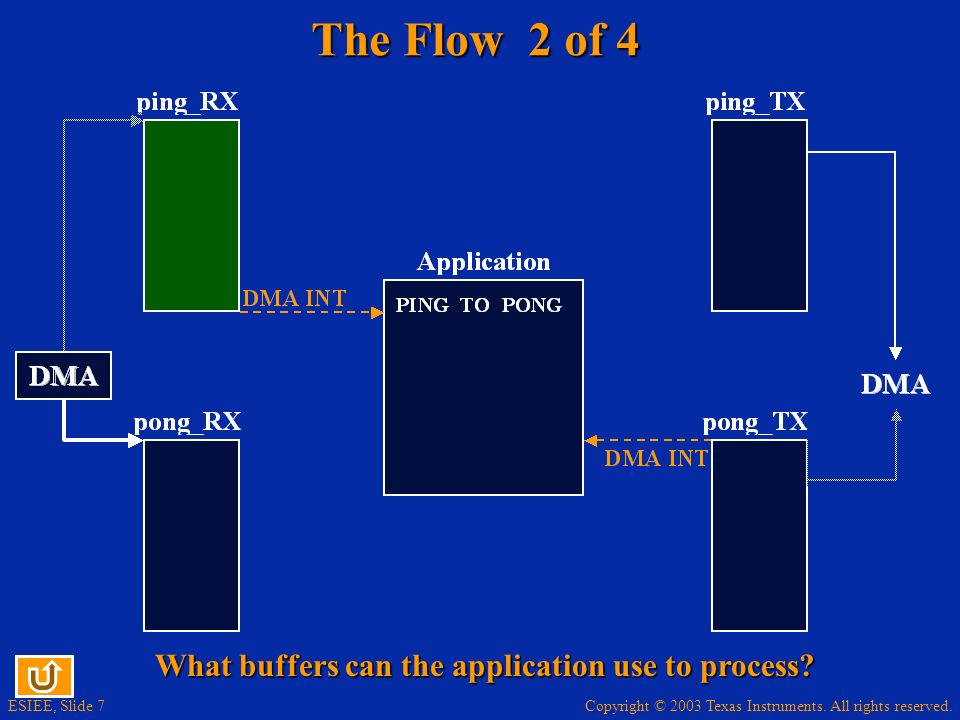 The Flow 2 of 4

ping_RX

ping_TX

Application

DMA INT

PING TO PONG

DMA

DMA

pong_RX

pong_TX

DMA INT

What buffers can the application use to process?

ESIEE, Slide 7

Copyright © 2003 Texas Instruments. All rights reserved.